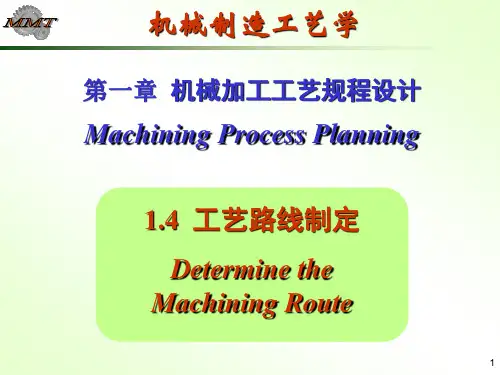 MMT

机械制造工艺学

第一章 机械加工工艺规程设计

Machining Process Planning

1.4 工艺路线制定

Determine the Machining Route

1